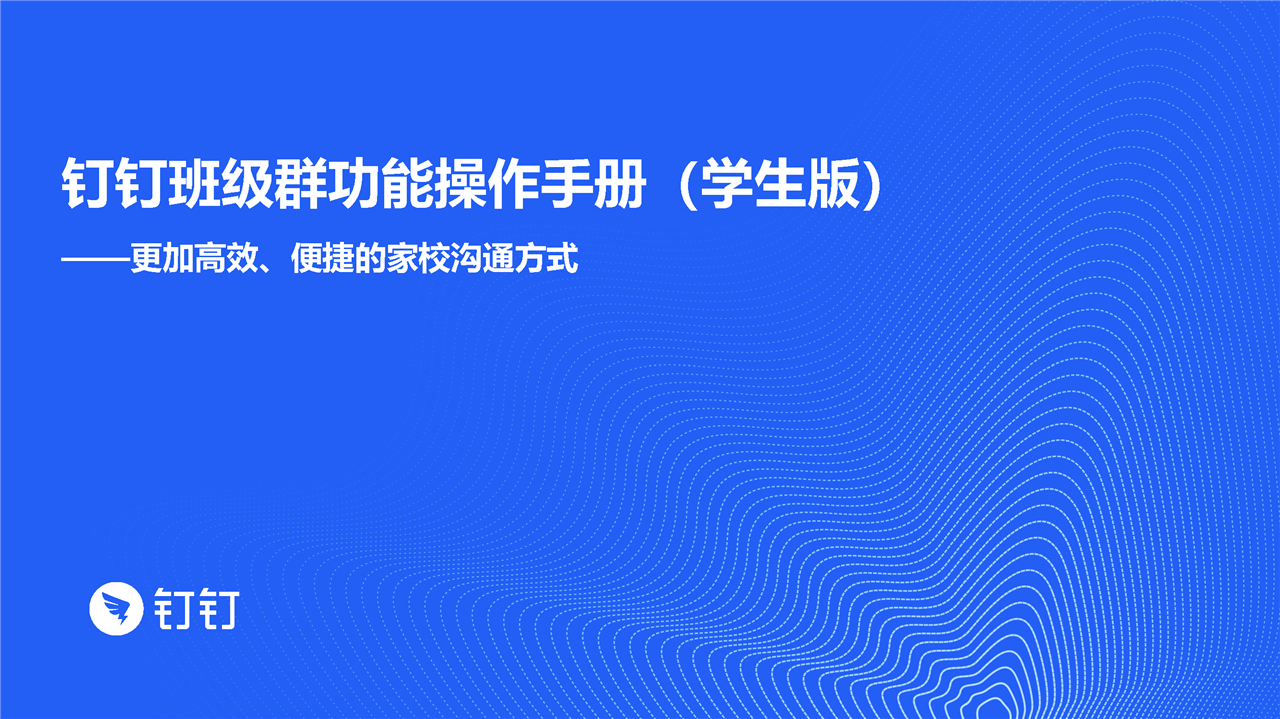 钉钉班级群功能操作手册（学生版）

——更加高效、便捷的家校沟通方式

钉钉